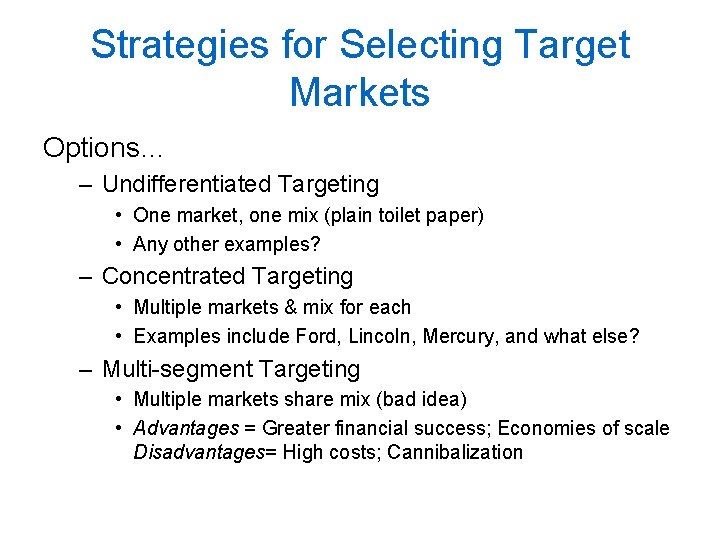 Strategies for Selecting Target Markets

Options…

– Undifferentiated Targeting
  • One market, one mix (plain toilet paper)
  • Any other examples?
– Concentrated Targeting
  • Multiple markets & mix for each
  • Examples include Ford, Lincoln, Mercury, and what else?
– Multi-segment Targeting
  • Multiple markets share mix (bad idea)
  • Advantages = Greater financial success; Economies of scale
    Disadvantages= High costs; Cannibalization